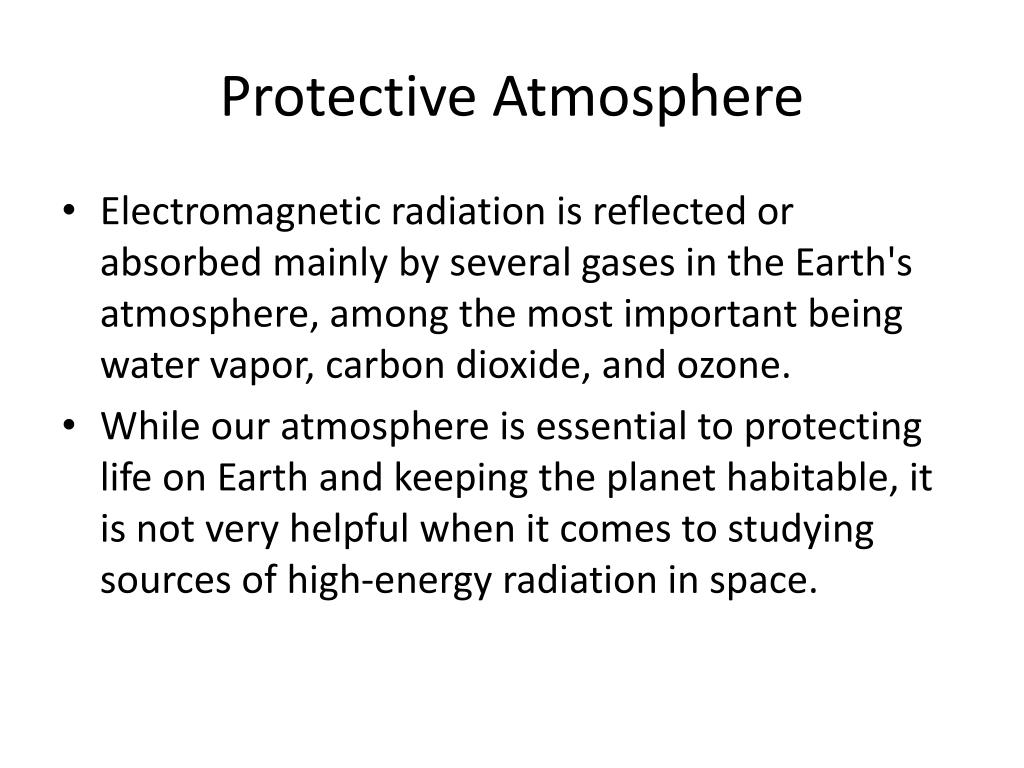 Protective Atmosphere

• Electromagnetic radiation is reflected or absorbed mainly by several gases in the Earth's atmosphere, among the most important being water vapor, carbon dioxide, and ozone.

• While our atmosphere is essential to protecting life on Earth and keeping the planet habitable, it is not very helpful when it comes to studying sources of high-energy radiation in space.